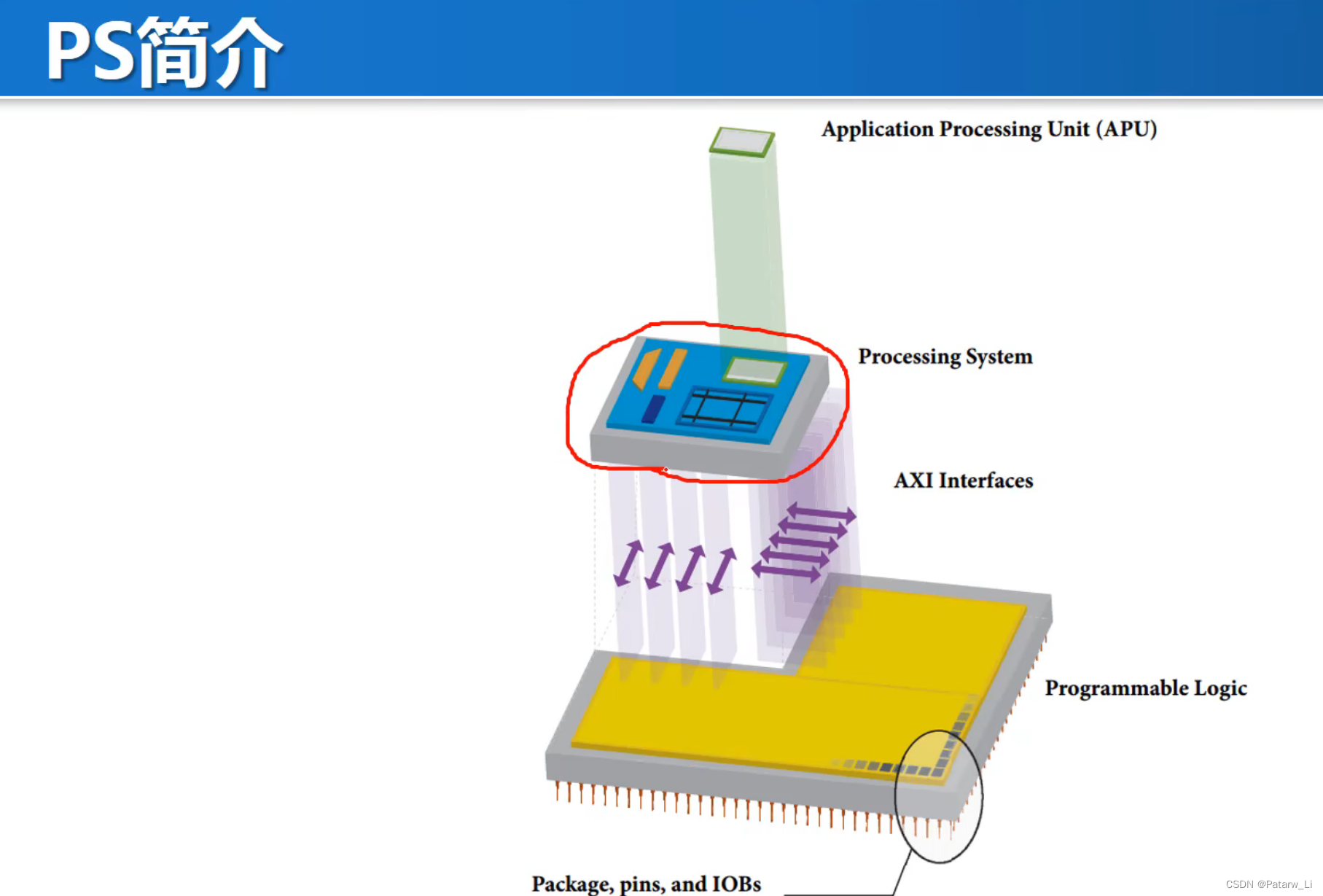 PS简介

Application Processing Unit (APU)

Processing System

AXI Interfaces

Programmable Logic

Package, pins, and IOBs

CSDN @Patarw_Li